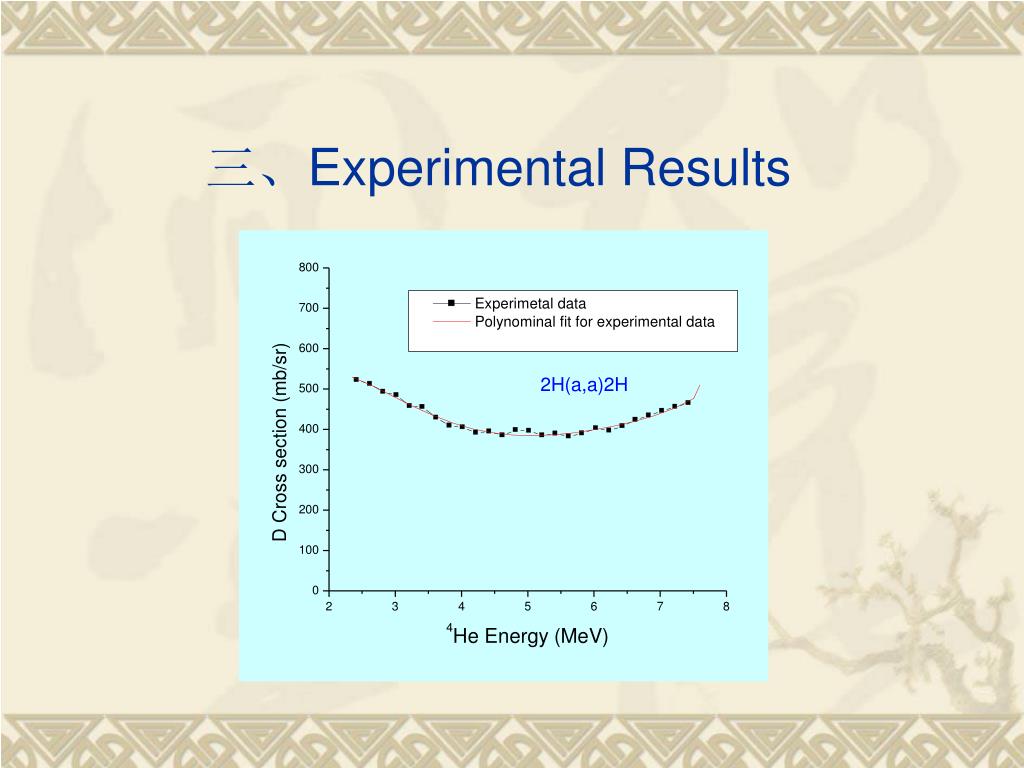 三、Experimental Results

800
700
600
500
400
300
200
100
0

D Cross section (mb/sr)

Experimetal data
Polynominal fit for experimental data

2H(a,a)2H

2
3
4
5
6
7
8

$^4$He Energy (MeV)